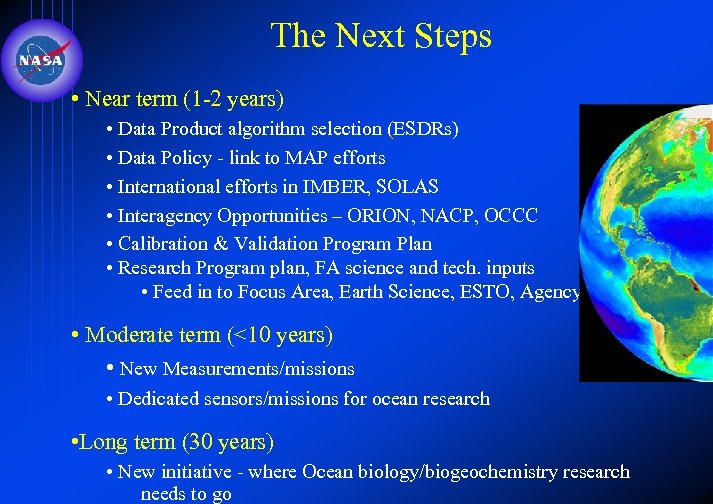 NASA

The Next Steps

• Near term (1-2 years)

• Data Product algorithm selection (ESDRs)

• Data Policy - link to MAP efforts

• International efforts in IMBER, SOLAS

• Interagency Opportunities – ORION, NACP, OCCC

• Calibration & Validation Program Plan

• Research Program plan, FA science and tech. inputs

• Feed in to Focus Area, Earth Science, ESTO, Agency

• Moderate term (<10 years)

• New Measurements/missions

• Dedicated sensors/missions for ocean research

•Long term (30 years)

• New initiative - where Ocean biology/biogeochemistry research needs to go